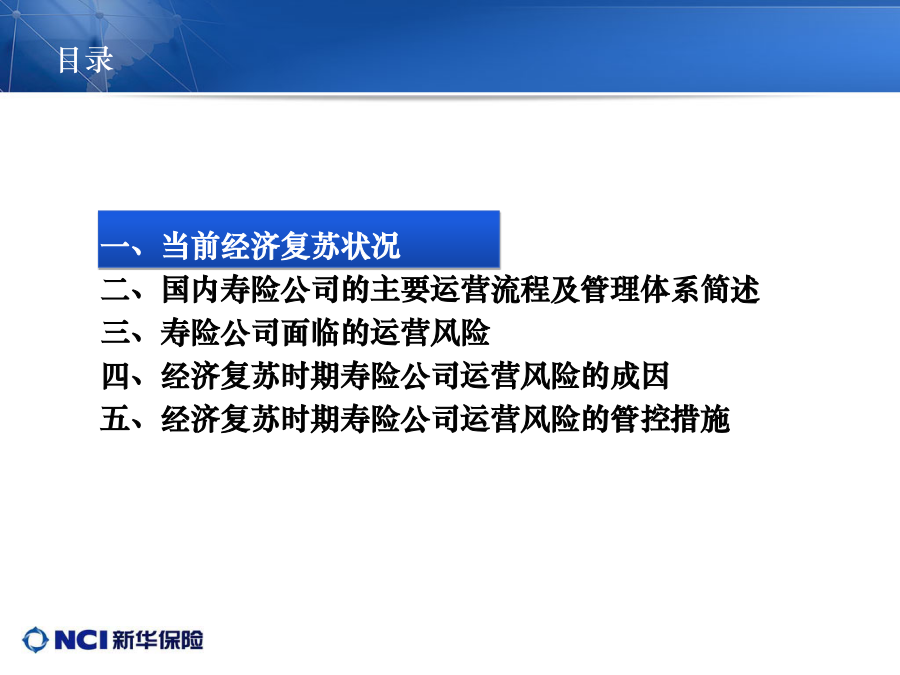 目录

一、当前经济复苏状况
二、国内寿险公司的主要运营流程及管理体系简述
三、寿险公司面临的运营风险
四、经济复苏时期寿险公司运营风险的成因
五、经济复苏时期寿险公司运营风险的管控措施

NCI 新华保险